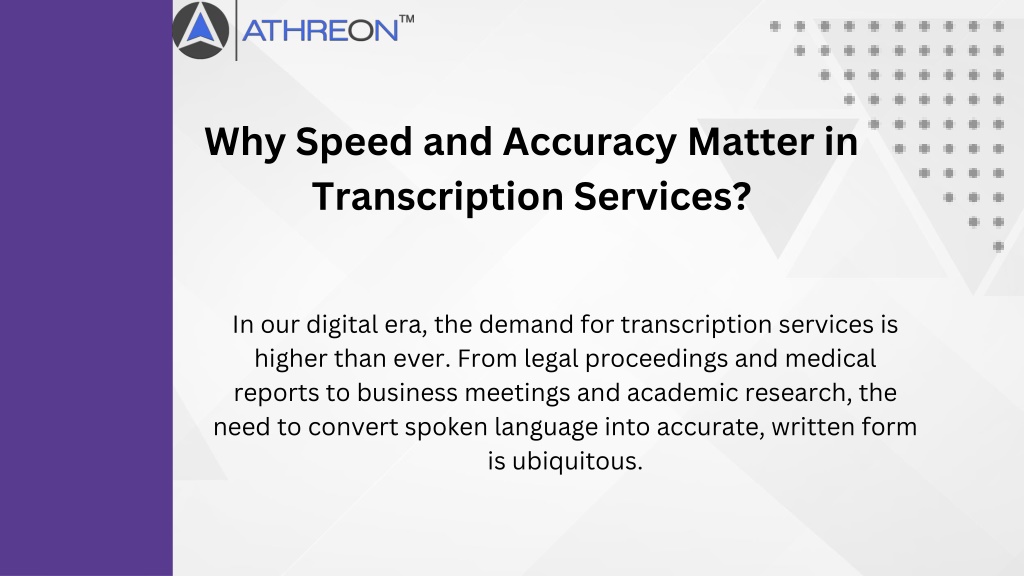 ATHREON™

Why Speed and Accuracy Matter in Transcription Services?

In our digital era, the demand for transcription services is higher than ever. From legal proceedings and medical reports to business meetings and academic research, the need to convert spoken language into accurate, written form is ubiquitous.